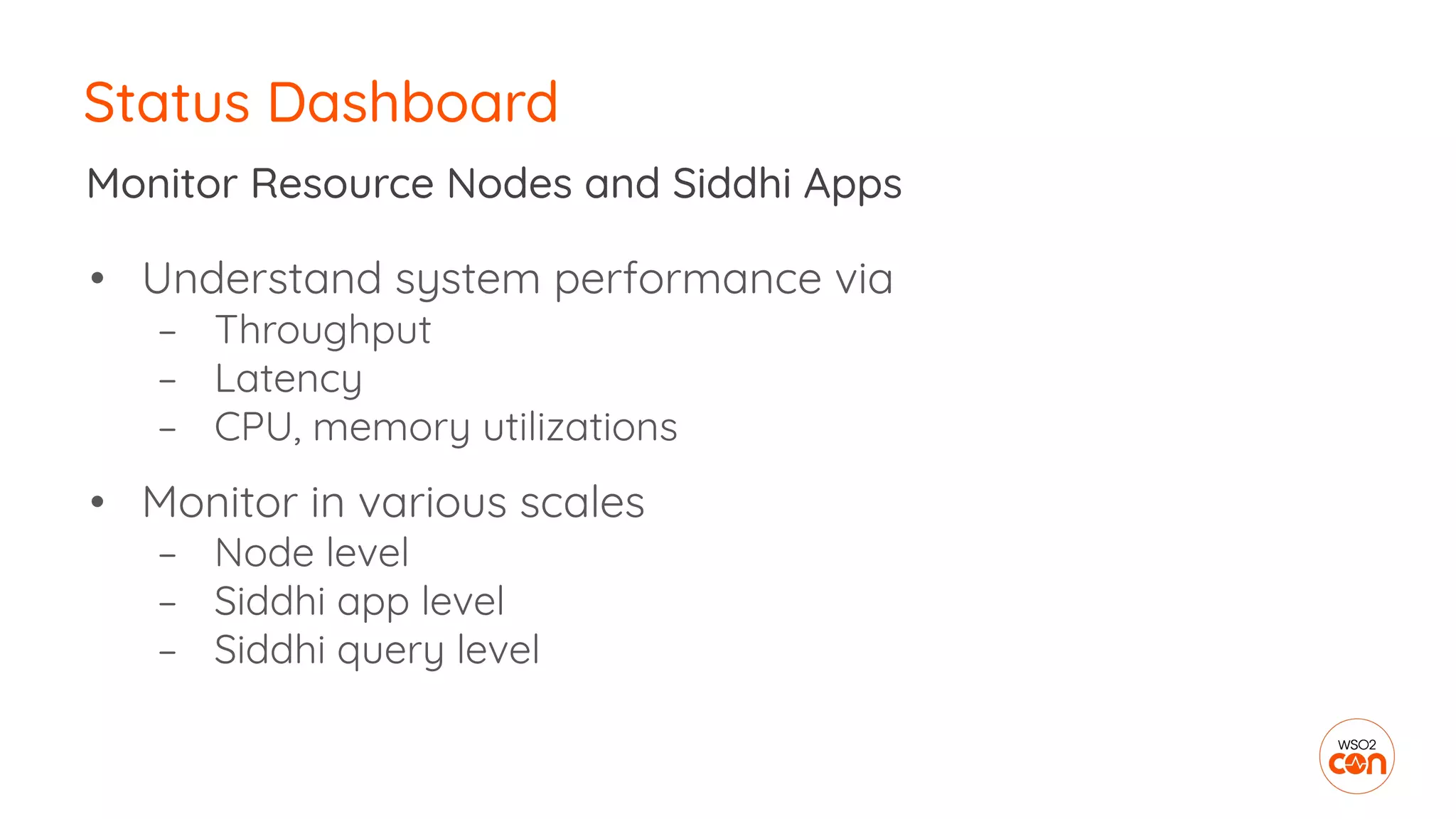 Status Dashboard

Monitor Resource Nodes and Siddhi Apps

• Understand system performance via
  – Throughput
  – Latency
  – CPU, memory utilizations

• Monitor in various scales
  – Node level
  – Siddhi app level
  – Siddhi query level

WSO2 con